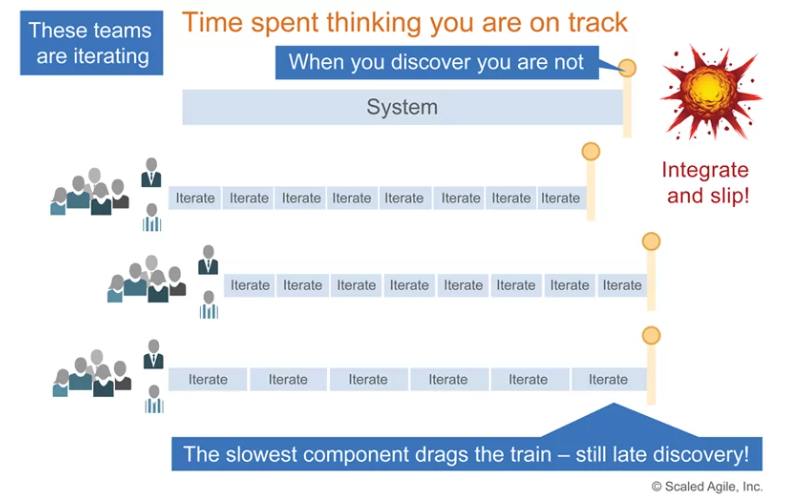 These teams are iterating

Time spent thinking you are on track

When you discover you are not

System

Integrate and slip!

Iterate Iterate Iterate Iterate Iterate Iterate Iterate Iterate

Iterate Iterate Iterate Iterate Iterate Iterate Iterate Iterate

Iterate Iterate Iterate Iterate Iterate Iterate

The slowest component drags the train – still late discovery!

© Scaled Agile, Inc.